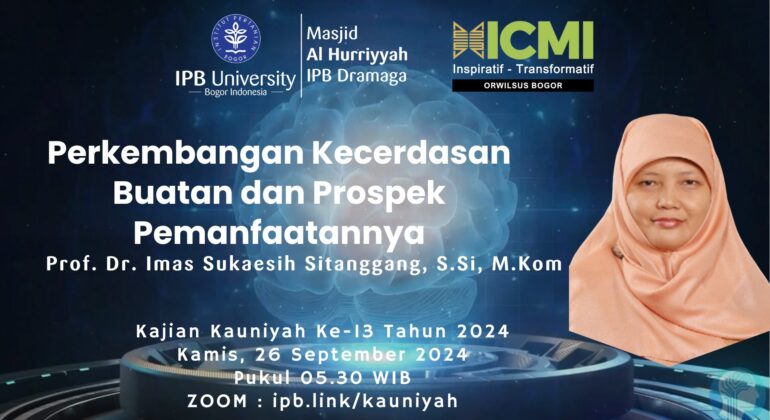 INSTITUT PERTANIAN BOGOR

IPB University
Bogor Indonesia

Masjid
Al Hurriyyah
IPB Dramaga

ICMI
Inspiratif - Transformatif
ORWILSUS BOGOR

Perkembangan Kecerdasan Buatan dan Prospek Pemanfaatannya

Prof. Dr. Imas Sukaesih Sitanggang, S.Si, M.Kom

Kajian Kauniyah Ke-13 Tahun 2024
Kamis, 26 September 2024
Pukul 05.30 WIB
ZOOM : ipb.link/kauniyah